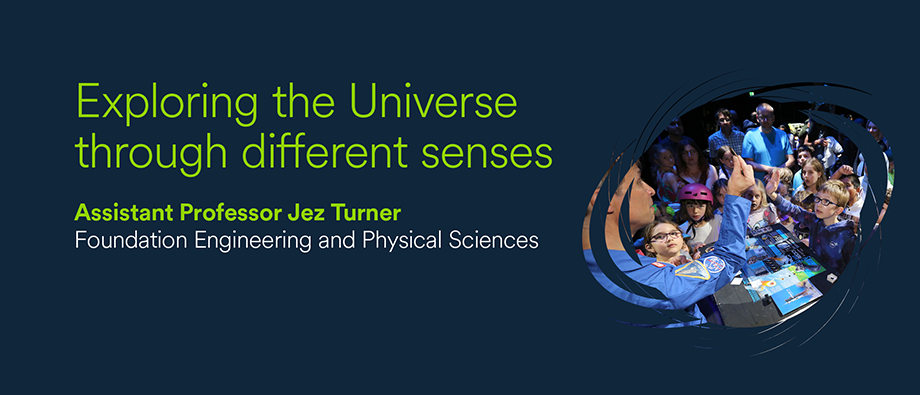 Exploring the Universe through different senses

Assistant Professor Jez Turner
Foundation Engineering and Physical Sciences